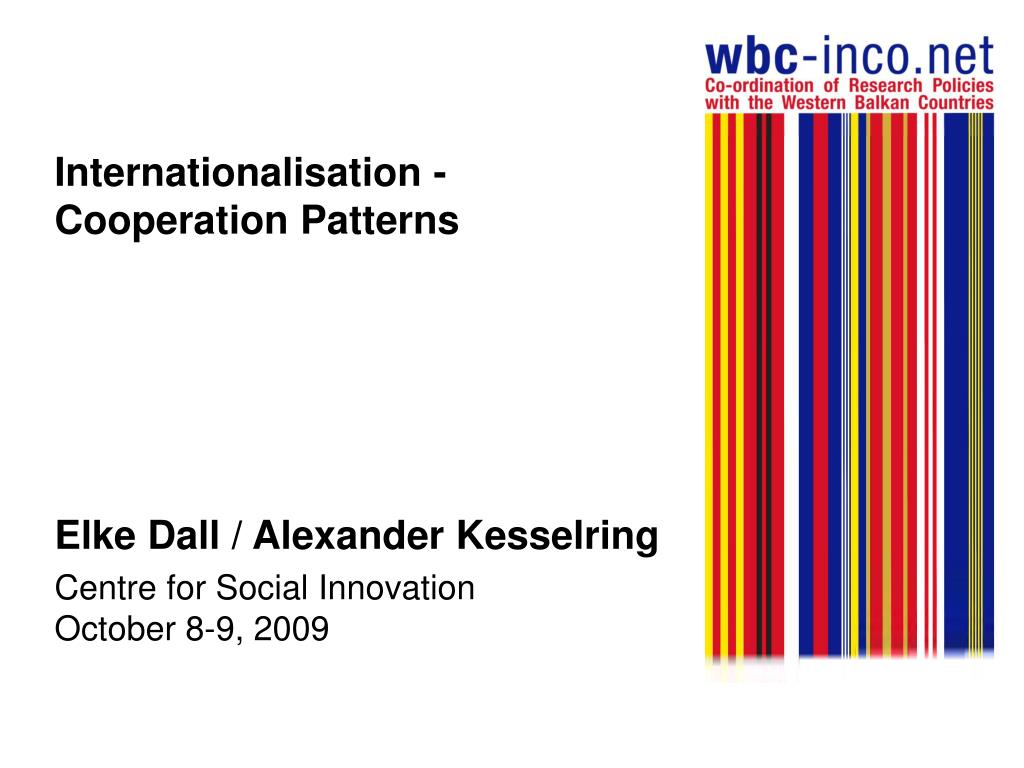 wbc-inco.net
Co-ordination of Research Policies with the Western Balkan Countries

Internationalisation - Cooperation Patterns

Elke Dall / Alexander Kesselring

Centre for Social Innovation
October 8-9, 2009